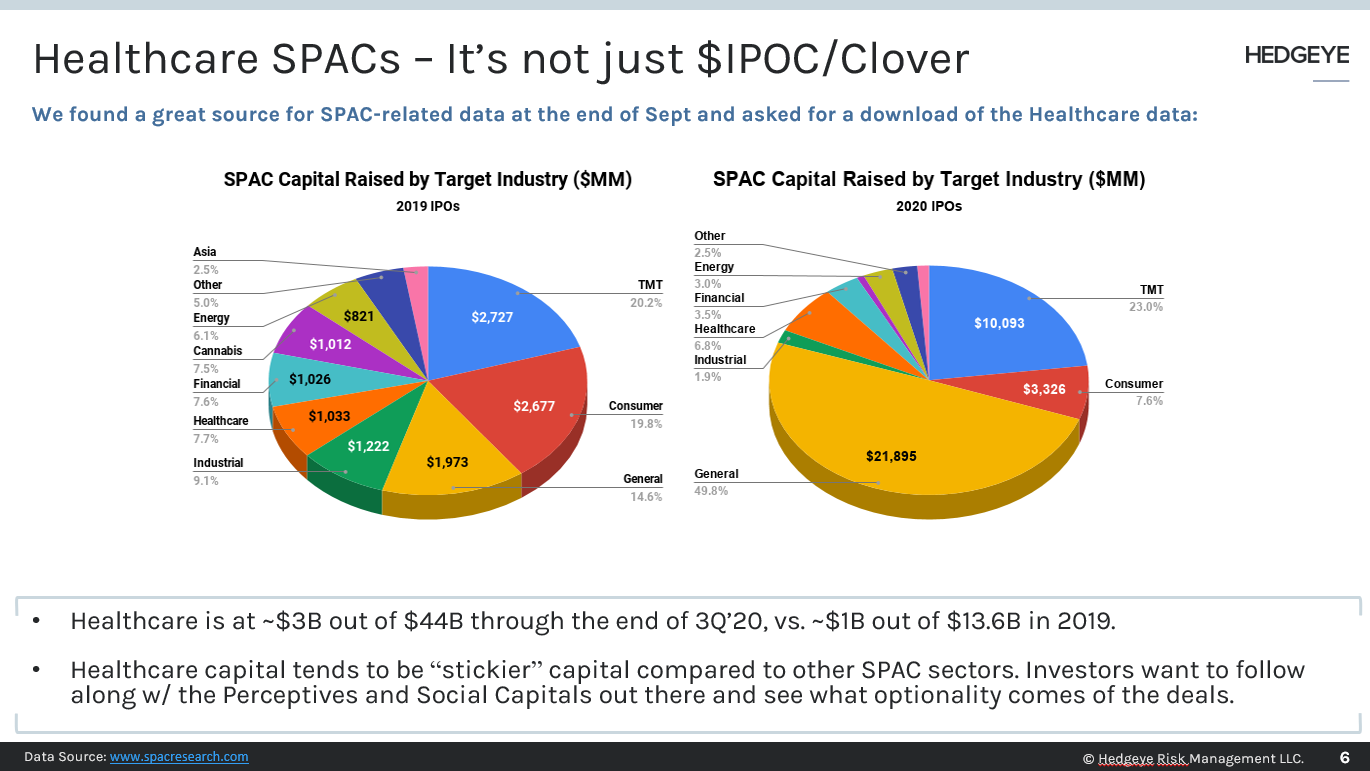 Healthcare SPACs – It's not just $IPOC/Clover

HEDGEYE

We found a great source for SPAC-related data at the end of Sept and asked for a download of the Healthcare data:

SPAC Capital Raised by Target Industry ($MM)
2019 IPOs

Asia
2.5%
Other
5.0%
Energy
6.1%
Cannabis
7.5%
Financial
7.6%
Healthcare
7.7%
Industrial
9.1%
TMT
20.2%
Consumer
19.8%
General
14.6%

$821
$1,012
$1,026
$1,033
$1,222
$1,973
$2,677
$2,727

SPAC Capital Raised by Target Industry ($MM)
2020 IPOs

Other
2.5%
Energy
3.0%
Financial
3.5%
Healthcare
6.8%
Industrial
1.9%
General
49.8%
TMT
23.0%
Consumer
7.6%

$10,093
$3,326
$21,895

• Healthcare is at ~$3B out of $44B through the end of 3Q'20, vs. ~$1B out of $13.6B in 2019.

• Healthcare capital tends to be "stickier" capital compared to other SPAC sectors. Investors want to follow along w/ the Perceptives and Social Capitals out there and see what optionality comes of the deals.

Data Source: www.spacresearch.com

© Hedgeye Risk Management LLC. 6